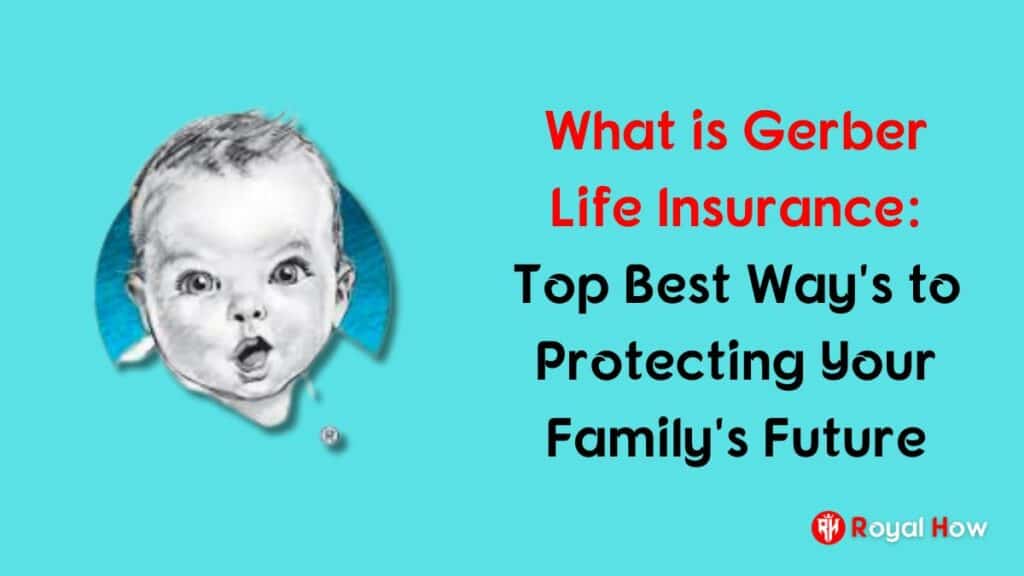 ®

What is Gerber Life Insurance: Top Best Way's to Protecting Your Family's Future

RH Royal How